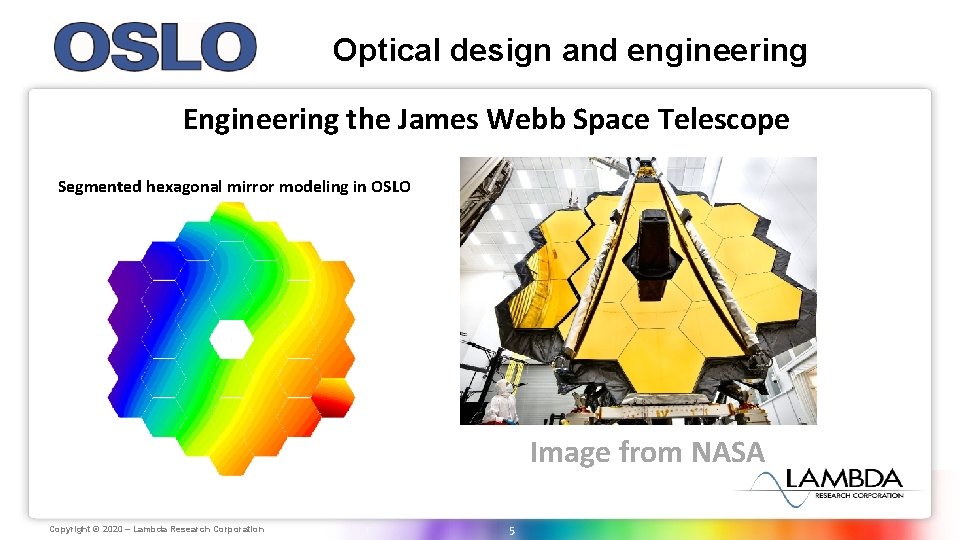 OSLO

Optical design and engineering

Engineering the James Webb Space Telescope

Segmented hexagonal mirror modeling in OSLO

Image from NASA

LAMBDA
RESEARCH CORPORATION

Copyright © 2020 – Lambda Research Corporation

5